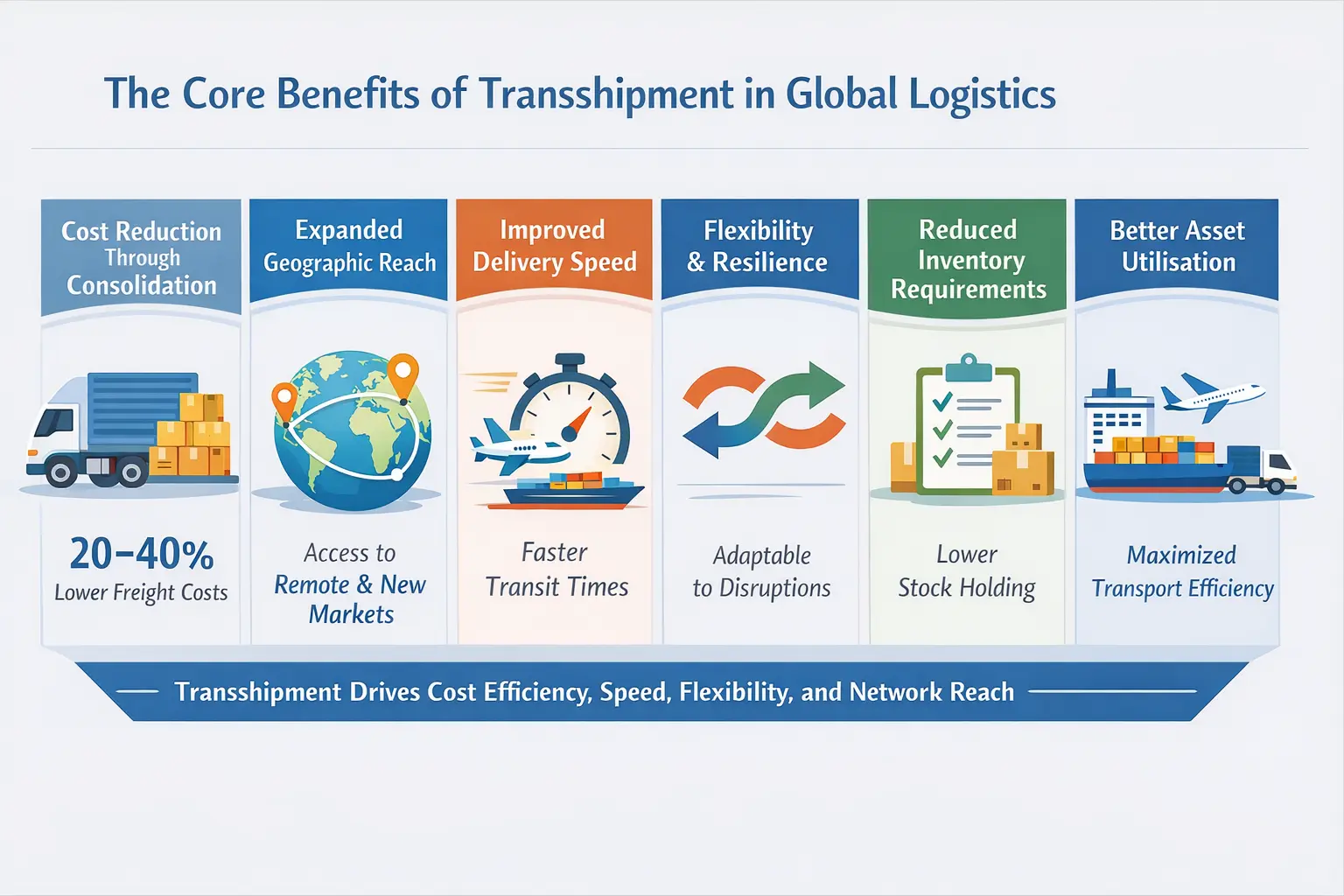 The Core Benefits of Transshipment in Global Logistics

Cost Reduction Through Consolidation

20–40%
Lower Freight Costs

Expanded Geographic Reach

Access to Remote & New Markets

Improved Delivery Speed

Faster Transit Times

Flexibility & Resilience

Adaptable to Disruptions

Reduced Inventory Requirements

Lower Stock Holding

Better Asset Utilisation

Maximized Transport Efficiency

Transshipment Drives Cost Efficiency, Speed, Flexibility, and Network Reach